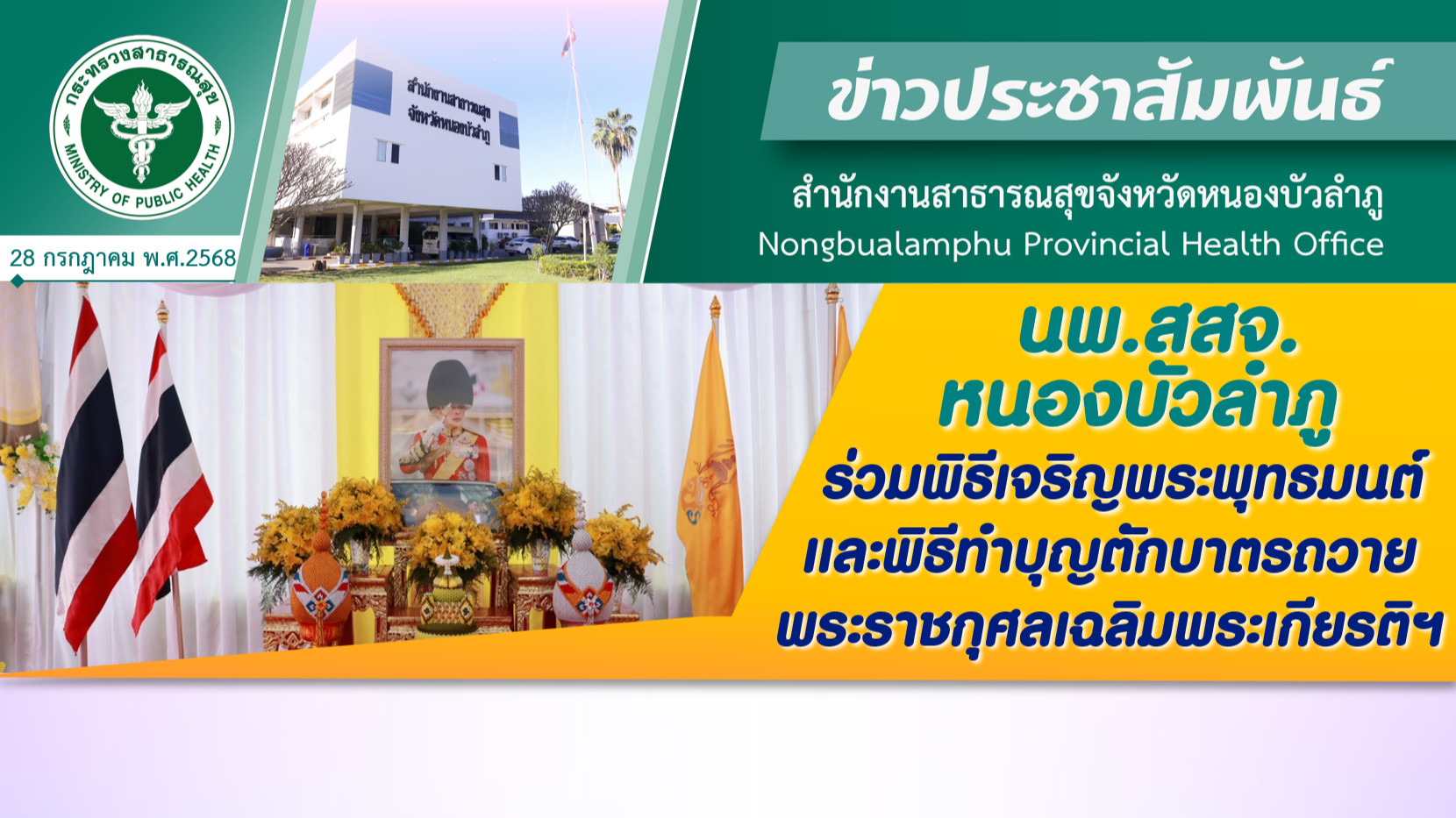 กระทรวงสาธารณสุข
MINISTRY OF PUBLIC HEALTH

28 กรกฎาคม พ.ศ.2568

สำนักงานสาธารณสุข
จังหวัดหนองบัวลำภู

ข่าวประชาสัมพันธ์

สำนักงานสาธารณสุขจังหวัดหนองบัวลำภู
Nongbualamphu Provincial Health Office

นพ.สสจ.
หนองบัวลำภู
ร่วมพิธีเจริญพระพุทธมนต์
และพิธีทำบุญตักบาตรถวาย
พระราชกุศลเฉลิมพระเกียรติฯ